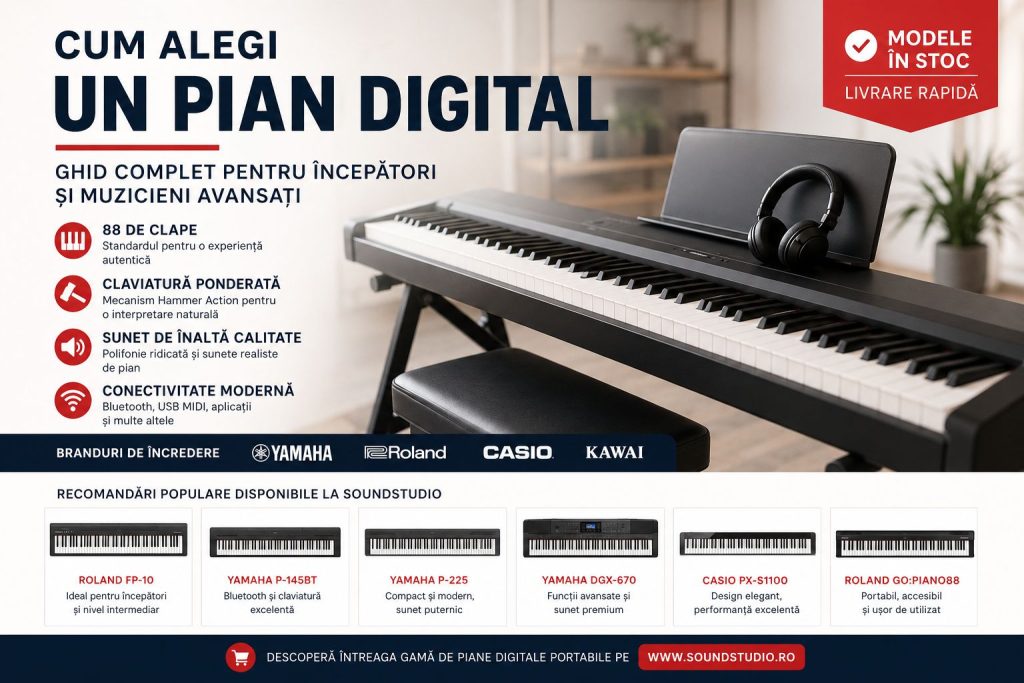 CUM ALEGI
UN PIAN DIGITAL

GHID COMPLET PENTRU ÎNCEPĂTORI ȘI MUZICIENI AVANSAȚI

MODELE ÎN STOC
LIVRARE RAPIDĂ

88 DE CLAPE
Standardul pentru o experiență autentică

CLAVIATURĂ PONDERATĂ
Mecanism Hammer Action pentru o interpretare naturală

SUNET DE ÎNALTĂ CALITATE
Polifonie ridicată și sunete realiste de pian

CONECTIVITATE MODERNĂ
Bluetooth, USB MIDI, aplicații și multe altele

BRANDURI DE ÎNCREDERE YAMAHA Roland CASIO KAWAI

RECOMANDĂRI POPULARE DISPONIBILE LA SOUNDSTUDIO

ROLAND FP-10
Ideal pentru începători și nivel intermediar

YAMAHA P-145BT
Bluetooth și claviatură excelentă

YAMAHA P-225
Compact și modern, sunet puternic

YAMAHA DGX-670
Funcții avansate și sunet premium

CASIO PX-S1100
Design elegant, performanță excelentă

ROLAND GO:PIANO88
Portabil, accesibil și ușor de utilizat

DESCOPERĂ ÎNTREAGA GAMĂ DE PIANE DIGITALE PORTABILE PE WWW.SOUNDSTUDIO.RO